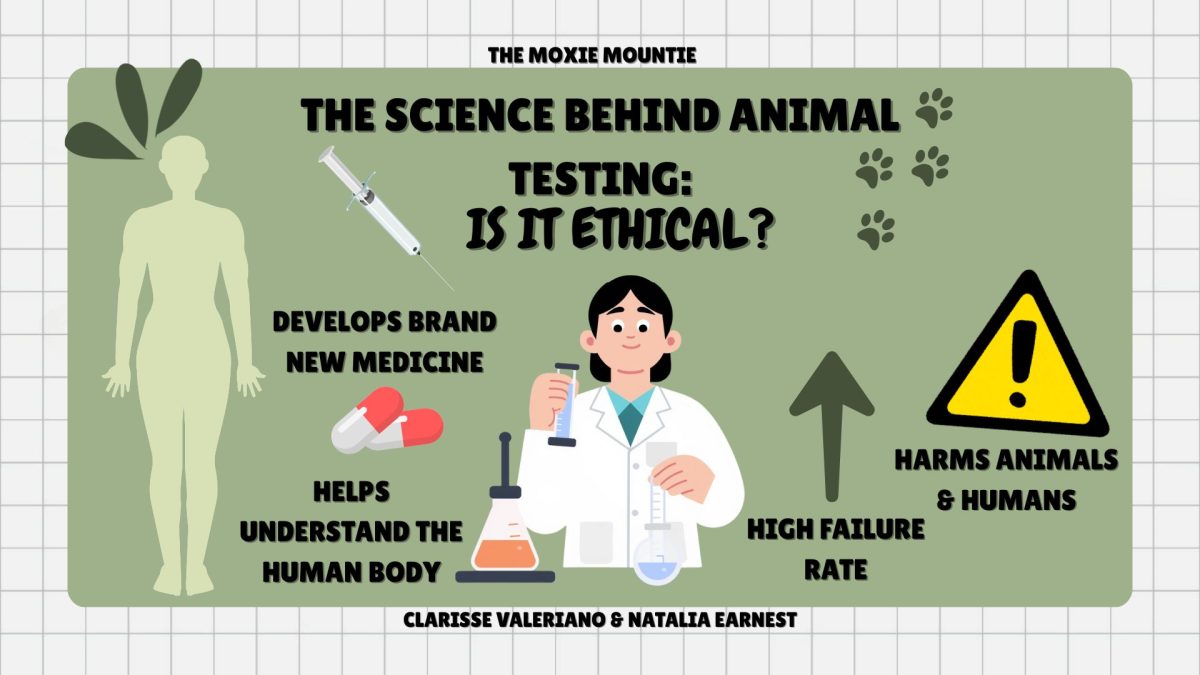 THE MOXIE MOUNTIE

THE SCIENCE BEHIND ANIMAL TESTING:
IS IT ETHICAL?

DEVELOPS BRAND NEW MEDICINE

HELPS UNDERSTAND THE HUMAN BODY

HIGH FAILURE RATE

HARMS ANIMALS & HUMANS

CLARISSE VALERIANO & NATALIA EARNEST